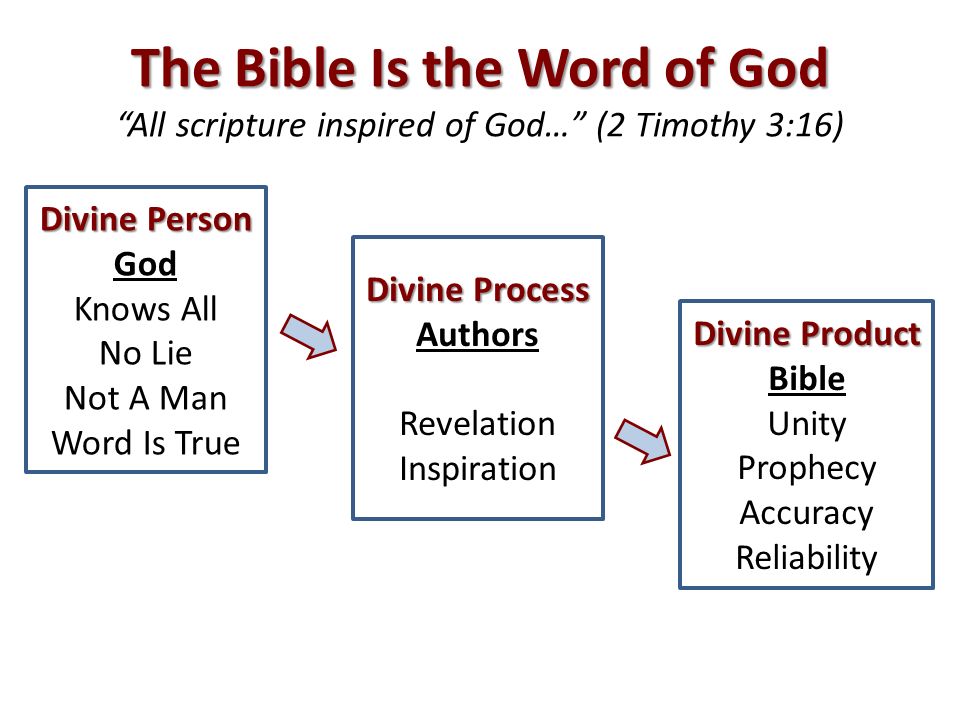 The Bible Is the Word of God
“All scripture inspired of God…” (2 Timothy 3:16)

Divine Person
God
Knows All
No Lie
Not A Man
Word Is True

Divine Process
Authors

Revelation
Inspiration

Divine Product
Bible
Unity
Prophecy
Accuracy
Reliability